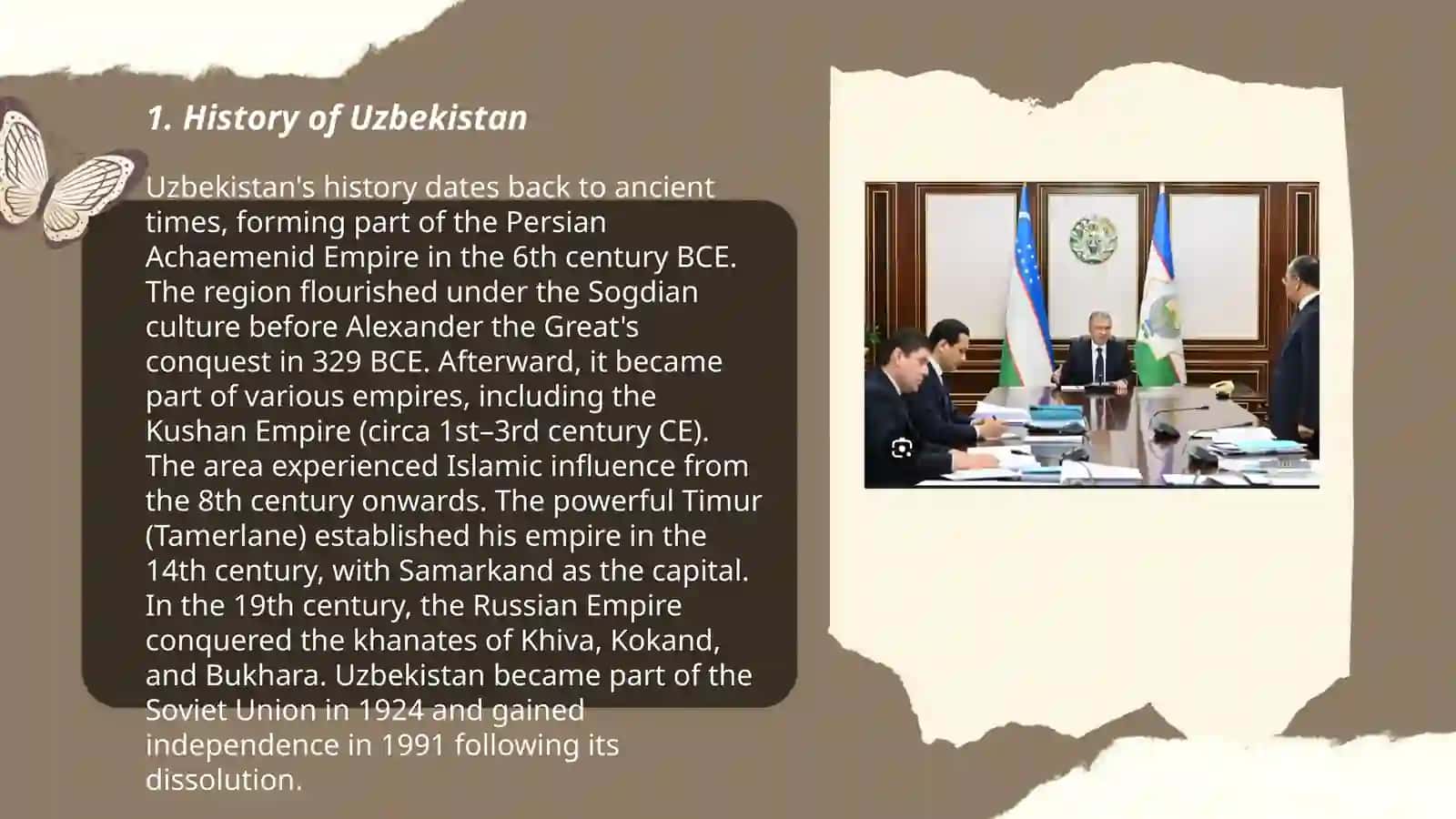 1. History of Uzbekistan

Uzbekistan's history dates back to ancient times, forming part of the Persian Achaemenid Empire in the 6th century BCE. The region flourished under the Sogdian culture before Alexander the Great's conquest in 329 BCE. Afterward, it became part of various empires, including the Kushan Empire (circa 1st–3rd century CE). The area experienced Islamic influence from the 8th century onwards. The powerful Timur (Tamerlane) established his empire in the 14th century, with Samarkand as the capital. In the 19th century, the Russian Empire conquered the khanates of Khiva, Kokand, and Bukhara. Uzbekistan became part of the Soviet Union in 1924 and gained independence in 1991 following its dissolution.